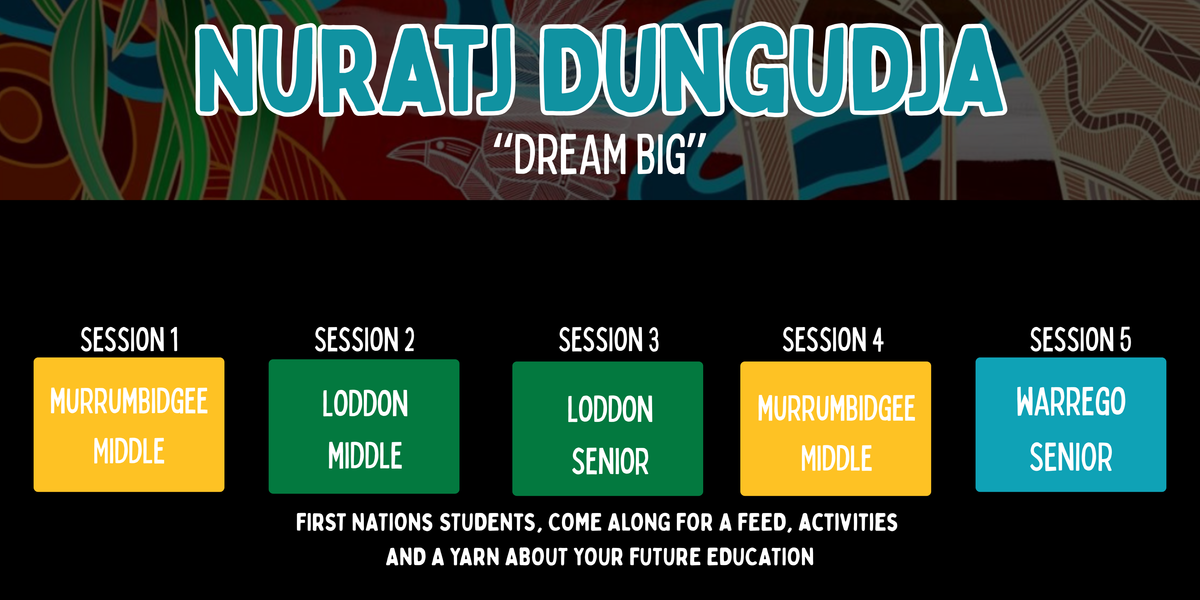 NURATJ DUNGUDJA
"DREAM BIG"

SESSION 1
MURRUMBIDGEE MIDDLE

SESSION 2
LODDON MIDDLE

SESSION 3
LODDON SENIOR

SESSION 4
MURRUMBIDGEE MIDDLE

SESSION 5
WARREGO SENIOR

FIRST NATIONS STUDENTS, COME ALONG FOR A FEED, ACTIVITIES AND A YARN ABOUT YOUR FUTURE EDUCATION